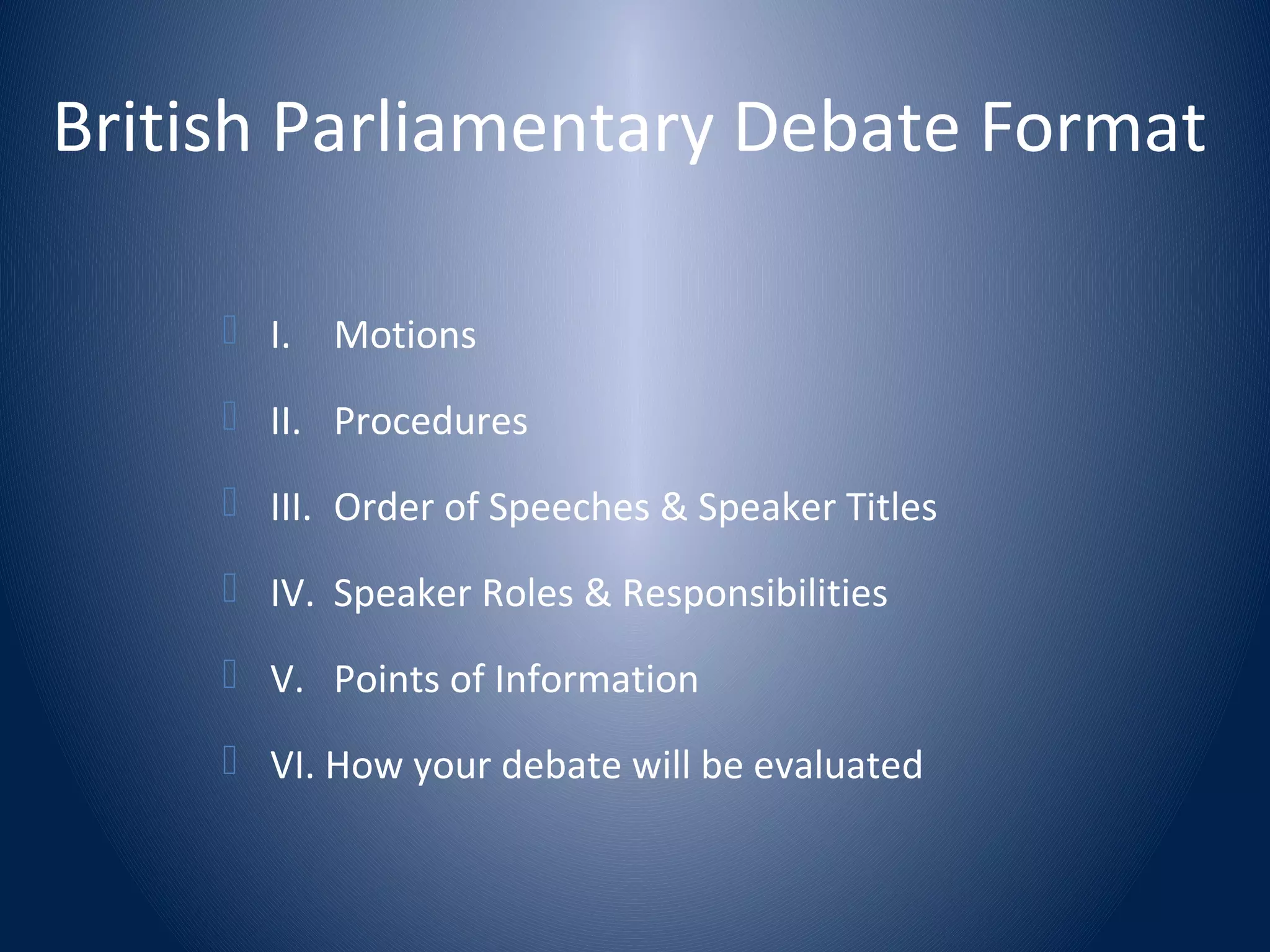 British Parliamentary Debate Format

I. Motions

II. Procedures

III. Order of Speeches & Speaker Titles

IV. Speaker Roles & Responsibilities

V. Points of Information

VI. How your debate will be evaluated